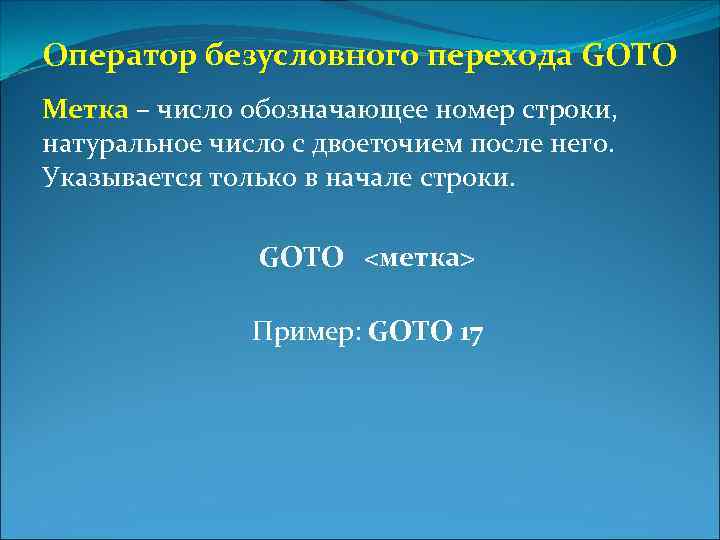 Оператор безусловного перехода GOTO

Метка – число обозначающее номер строки, натуральное число с двоеточием после него. Указывается только в начале строки.

GOTO <метка>

Пример: GOTO 17